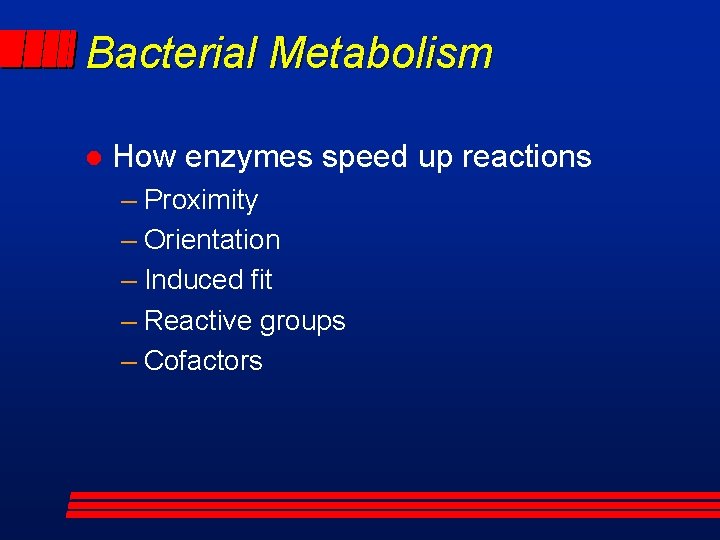 Bacterial Metabolism

● How enzymes speed up reactions
– Proximity
– Orientation
– Induced fit
– Reactive groups
– Cofactors